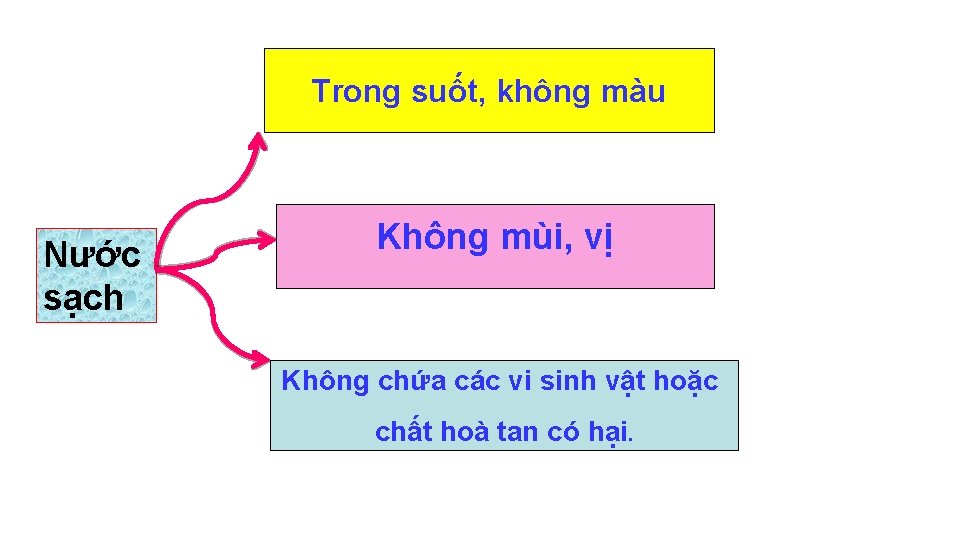 Nước sạch

Trong suốt, không màu

Không mùi, vị

Không chứa các vi sinh vật hoặc chất hoà tan có hại.